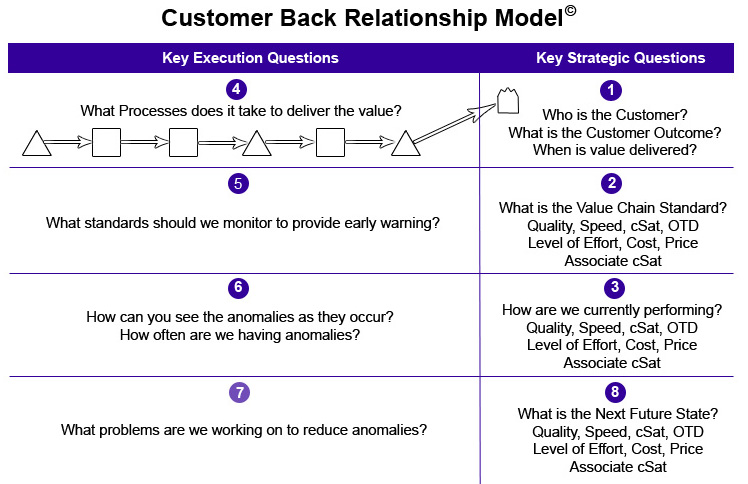 Customer Back Relationship Model©

| Key Execution Questions | Key Strategic Questions |
|---|---|
| 4 What Processes does it take to deliver the value? | 1 Who is the Customer? What is the Customer Outcome? When is value delivered? |
| 5 What standards should we monitor to provide early warning? | 2 What is the Value Chain Standard? Quality, Speed, cSat, OTD Level of Effort, Cost, Price Associate cSat |
| 6 How can you see the anomalies as they occur? How often are we having anomalies? | 3 How are we currently performing? Quality, Speed, cSat, OTD Level of Effort, Cost, Price Associate cSat |
| 7 What problems are we working on to reduce anomalies? | 8 What is the Next Future State? Quality, Speed, cSat, OTD Level of Effort, Cost, Price Associate cSat |